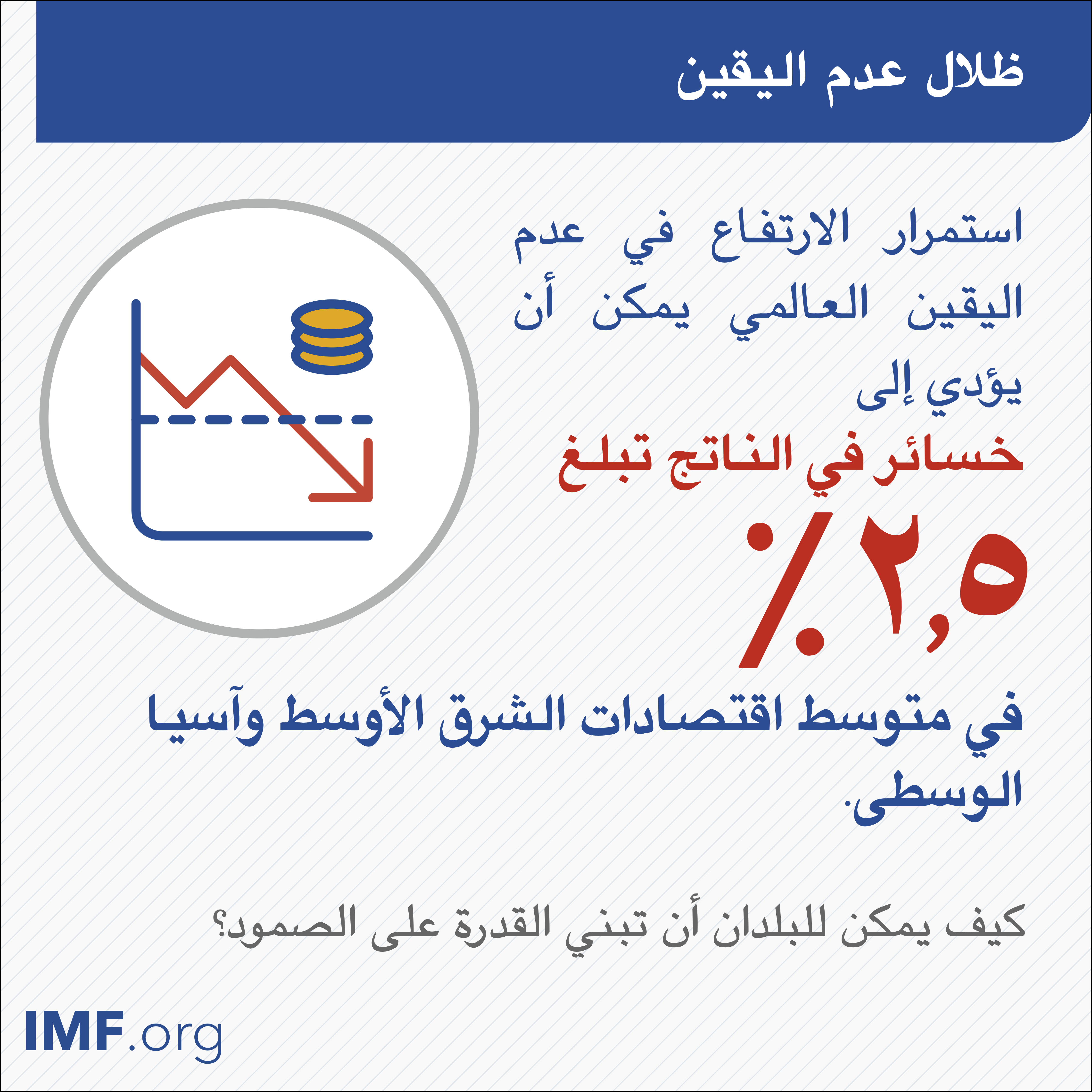 ظلال عدم اليقين

استمرار الارتفاع في عدم اليقين العالمي يمكن أن يؤدي إلى

خسائر في الناتج تبلغ

٢,٥٪

في متوسط اقتصادات الشرق الأوسط وآسيا الوسطى.

كيف يمكن للبلدان أن تبني القدرة على الصمود؟

IMF.org